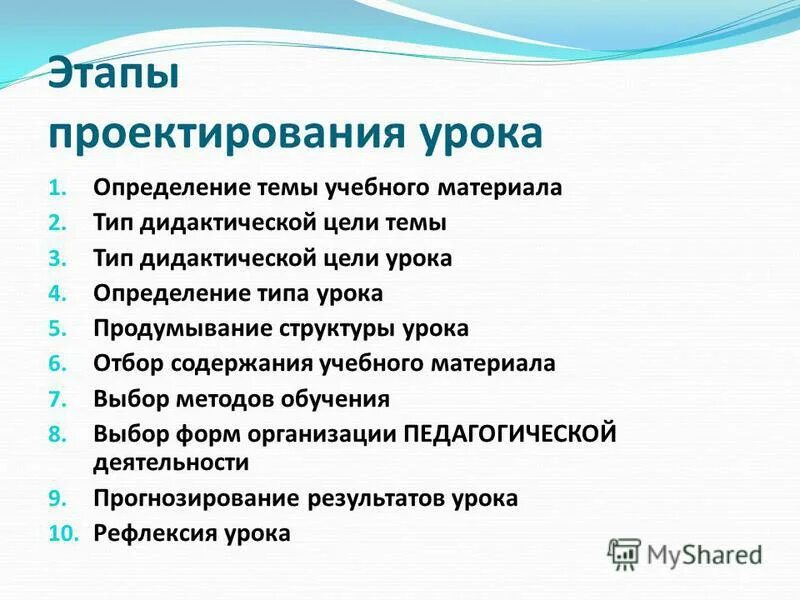 Этапы проектирования урока

1. Определение темы учебного материала
2. Тип дидактической цели темы
3. Тип дидактической цели урока
4. Определение типа урока
5. Продумывание структуры урока
6. Отбор содержания учебного материала
7. Выбор методов обучения
8. Выбор форм организации ПЕДАГОГИЧЕСКОЙ деятельности
9. Прогнозирование результатов урока
10. Рефлексия урока

MyShared